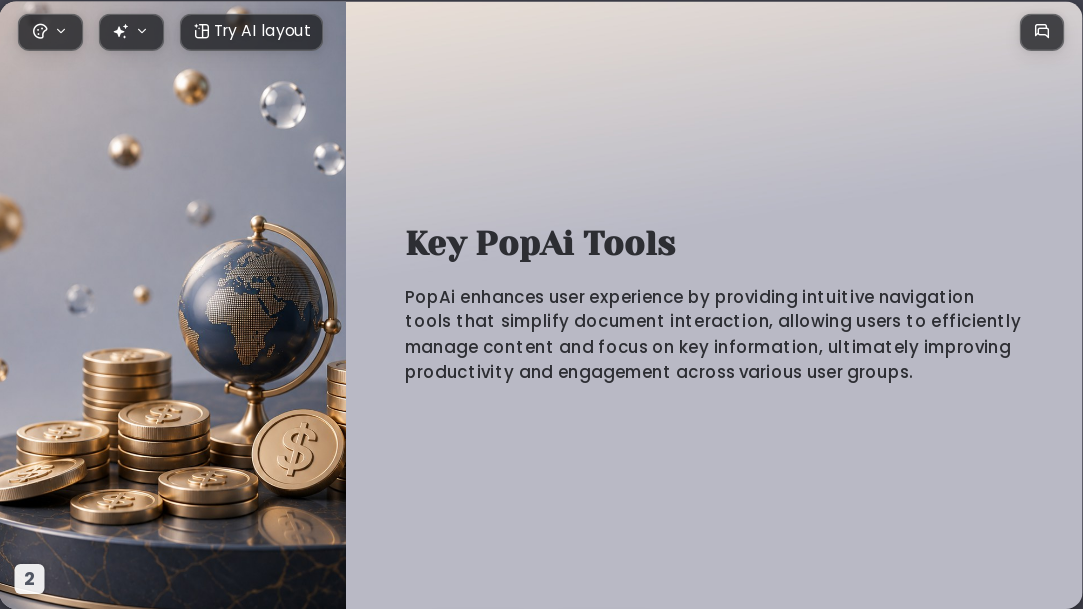 Try AI layout

Key PopAi Tools

PopAi enhances user experience by providing intuitive navigation tools that simplify document interaction, allowing users to efficiently manage content and focus on key information, ultimately improving productivity and engagement across various user groups.

2